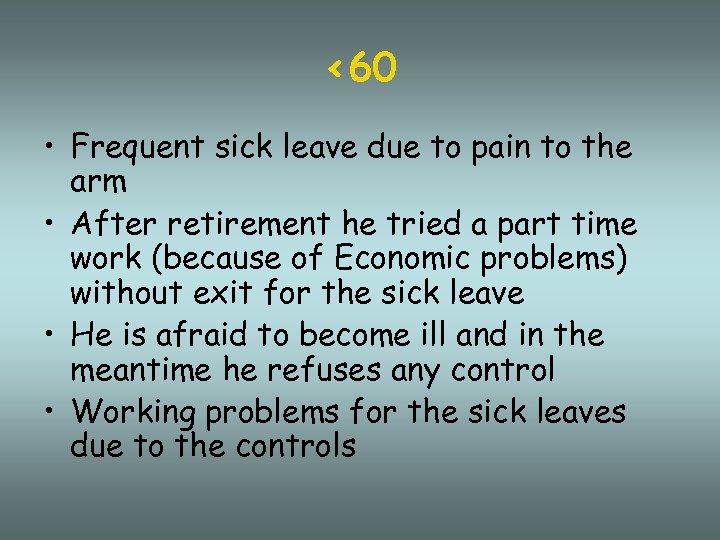 <60

• Frequent sick leave due to pain to the arm
• After retirement he tried a part time work (because of Economic problems) without exit for the sick leave
• He is afraid to become ill and in the meantime he refuses any control
• Working problems for the sick leaves due to the controls